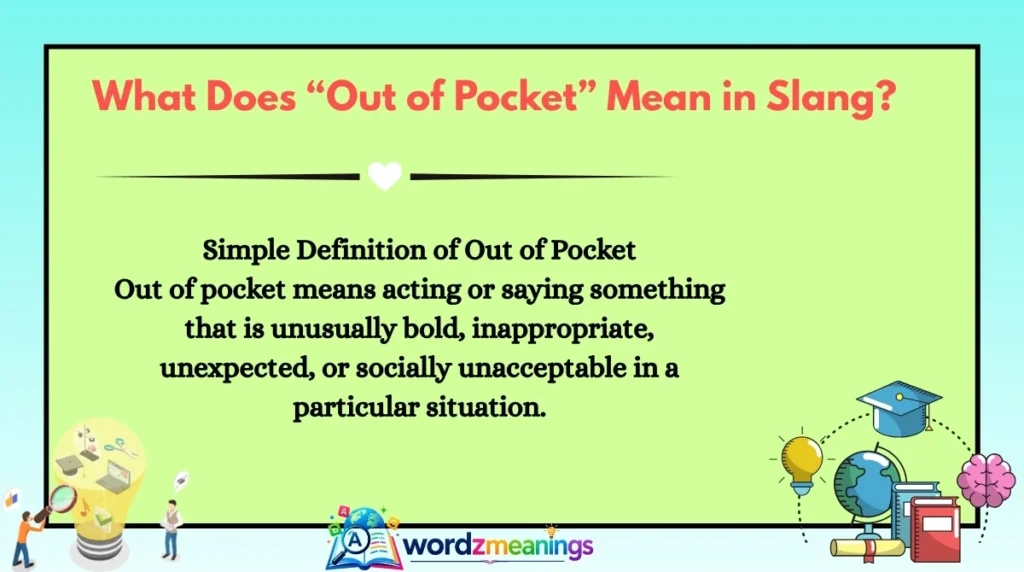 What Does “Out of Pocket” Mean in Slang?

Simple Definition of Out of Pocket
Out of pocket means acting or saying something that is unusually bold, inappropriate, unexpected, or socially unacceptable in a particular situation.

wordzmeanings